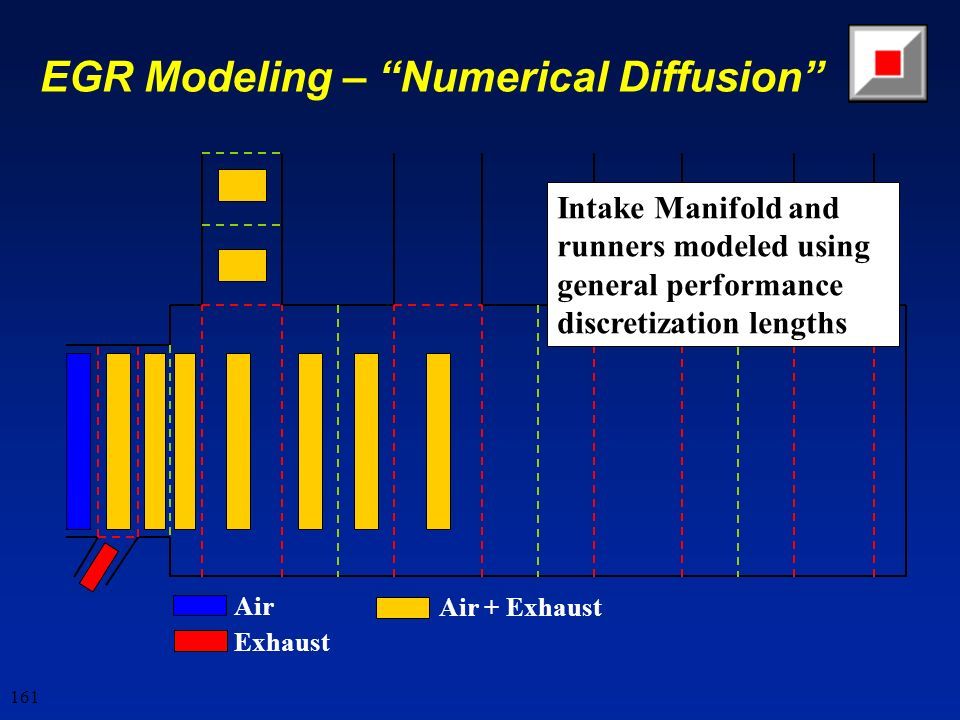 EGR Modeling – “Numerical Diffusion”

Intake Manifold and runners modeled using general performance discretization lengths

Air

Exhaust

Air + Exhaust

161